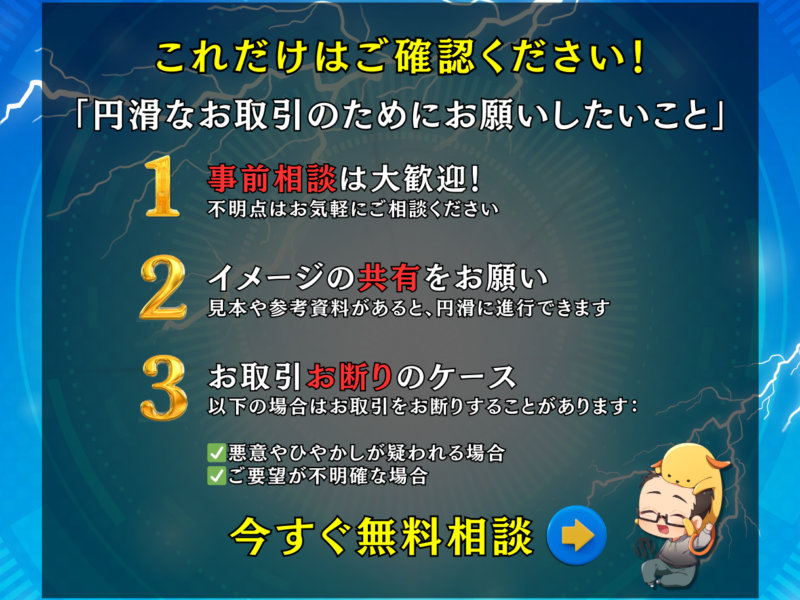 これだけはご確認ください!

「円滑なお取引のためにお願いしたいこと」

1 事前相談は大歓迎!
不明点はお気軽にご相談ください

2 イメージの共有をお願い
見本や参考資料があると、円滑に進行できます

3 お取引お断りのケース
以下の場合はお取引をお断りすることがあります:

✅悪意やひやかしが疑われる場合
✅ご要望が不明確な場合

今すぐ無料相談